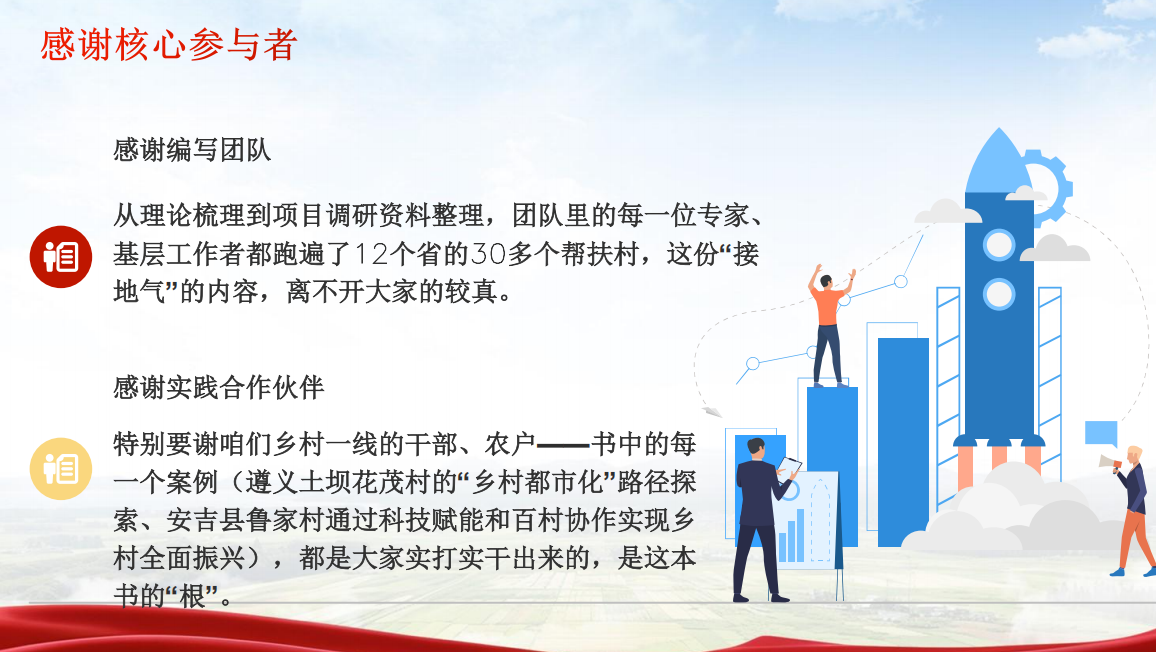 感谢核心参与者

感谢编写团队

从理论梳理到项目调研资料整理，团队里的每一位专家、基层工作者都跑遍了12个省的30多个帮扶村，这份“接地气”的内容，离不开大家的较真。

感谢实践合作伙伴

特别要谢咱们乡村一线的干部、农户——书中的每一个案例（遵义土坝花茂村的“乡村都市化”路径探索、安吉县鲁家村通过科技赋能和百村协作实现乡村全面振兴），都是大家实打实干出来的，是这本书的“根”。